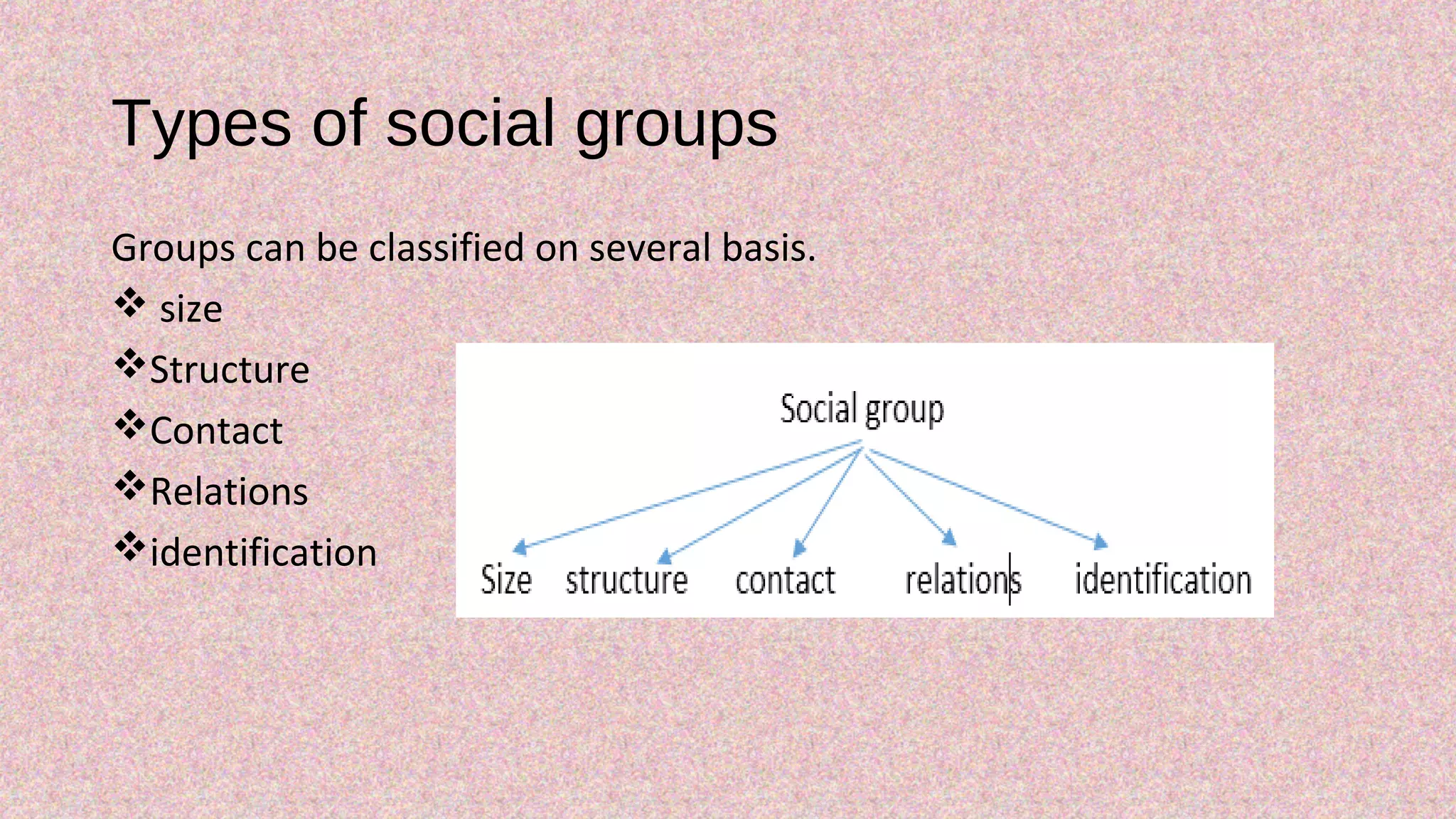 Types of social groups

Groups can be classified on several basis.

❖ size
❖Structure
❖Contact
❖Relations
❖identification

Social group

Size structure contact relations identification